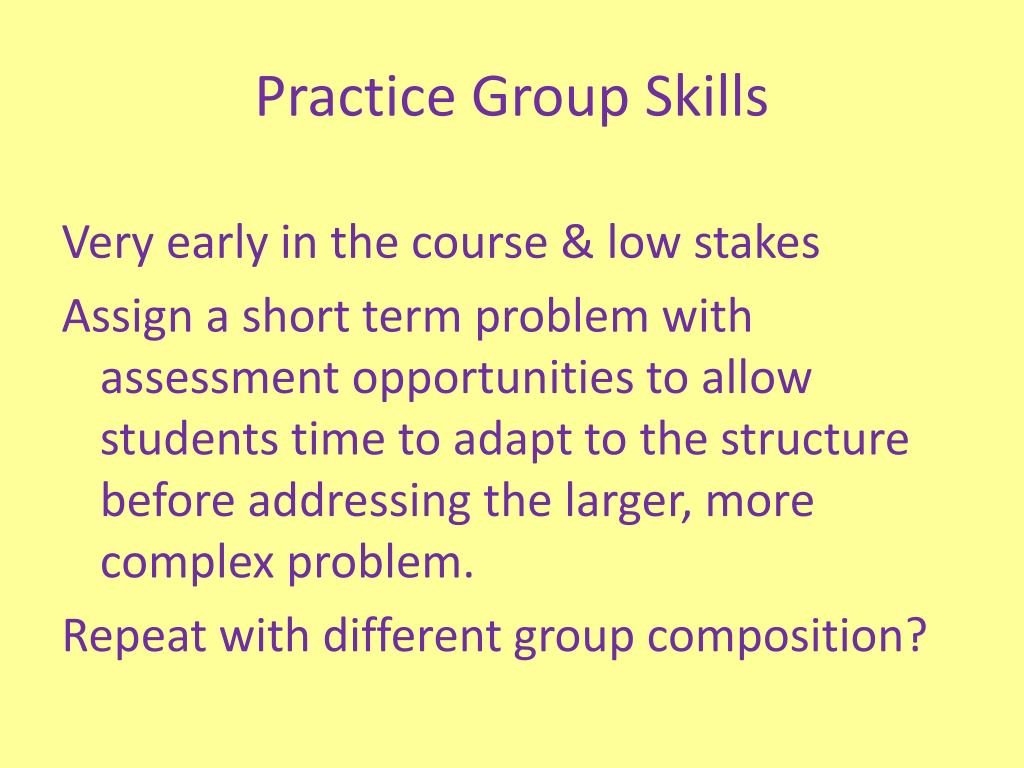 Practice Group Skills

Very early in the course & low stakes

Assign a short term problem with assessment opportunities to allow students time to adapt to the structure before addressing the larger, more complex problem.

Repeat with different group composition?